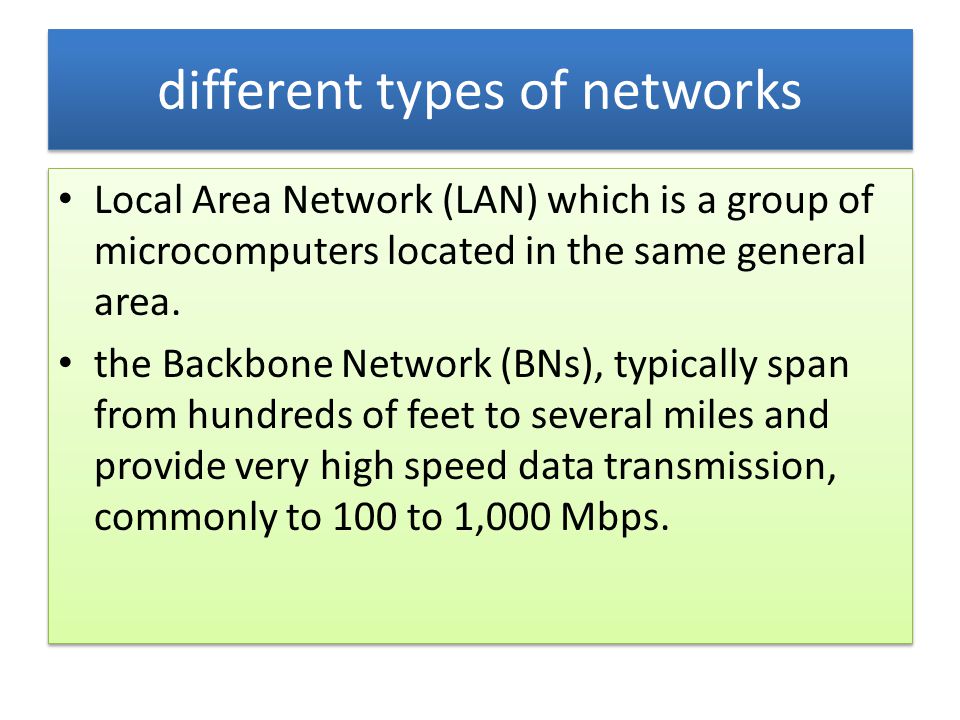 different types of networks

• Local Area Network (LAN) which is a group of microcomputers located in the same general area.

• the Backbone Network (BNs), typically span from hundreds of feet to several miles and provide very high speed data transmission, commonly to 100 to 1,000 Mbps.